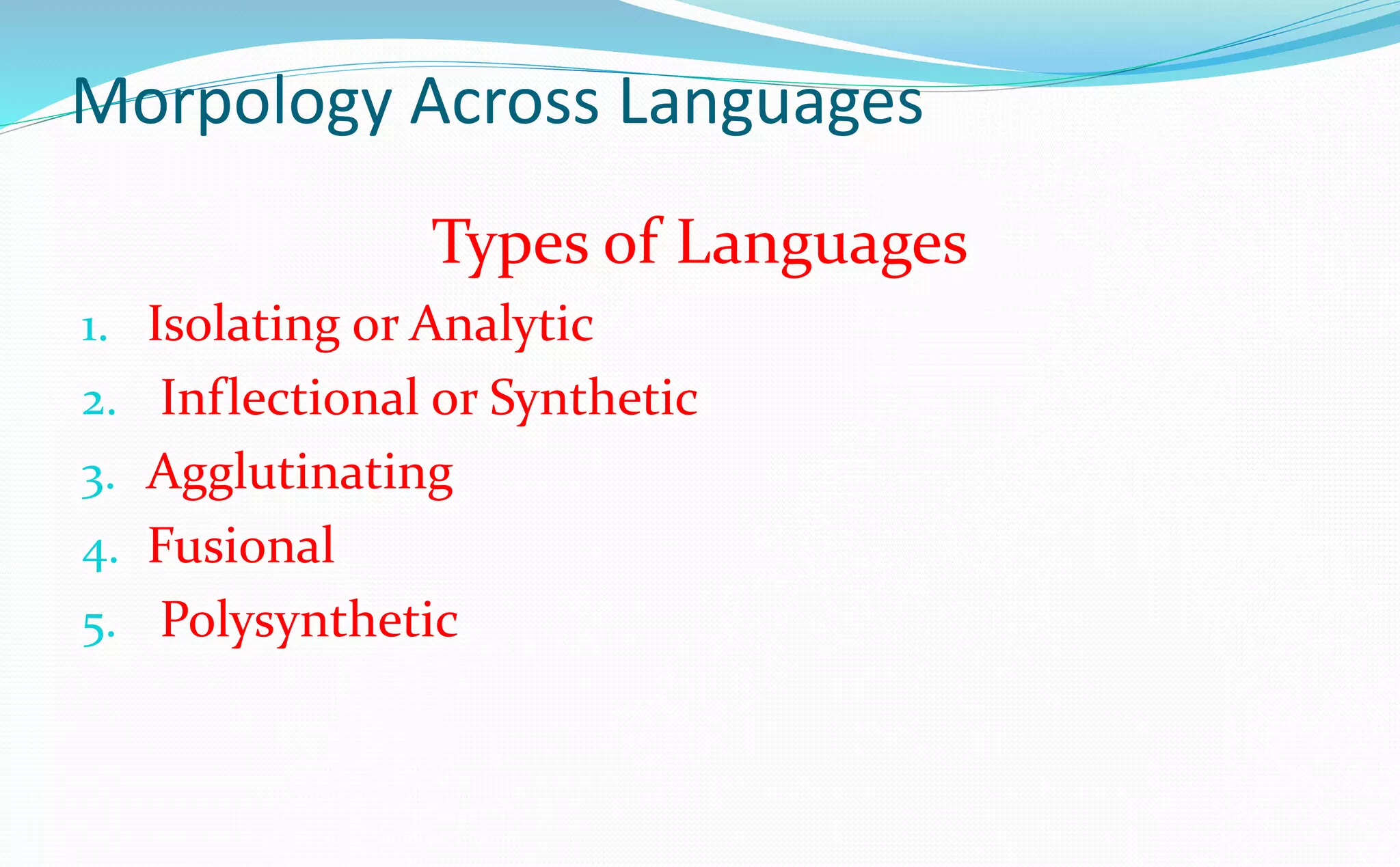 Morpology Across Languages

Types of Languages

1. Isolating or Analytic
2. Inflectional or Synthetic
3. Agglutinating
4. Fusional
5. Polysynthetic